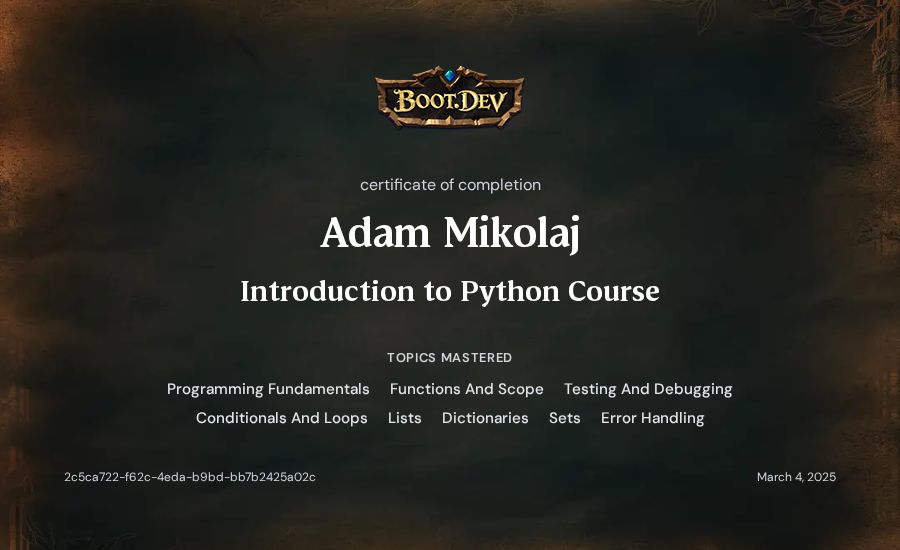 BOOT.DEV

certificate of completion

Adam Mikolaj

Introduction to Python Course

TOPICS MASTERED

Programming Fundamentals Functions And Scope Testing And Debugging
Conditionals And Loops Lists Dictionaries Sets Error Handling

2c5ca722-f62c-4eda-b9bd-bb7b2425a02c

March 4, 2025